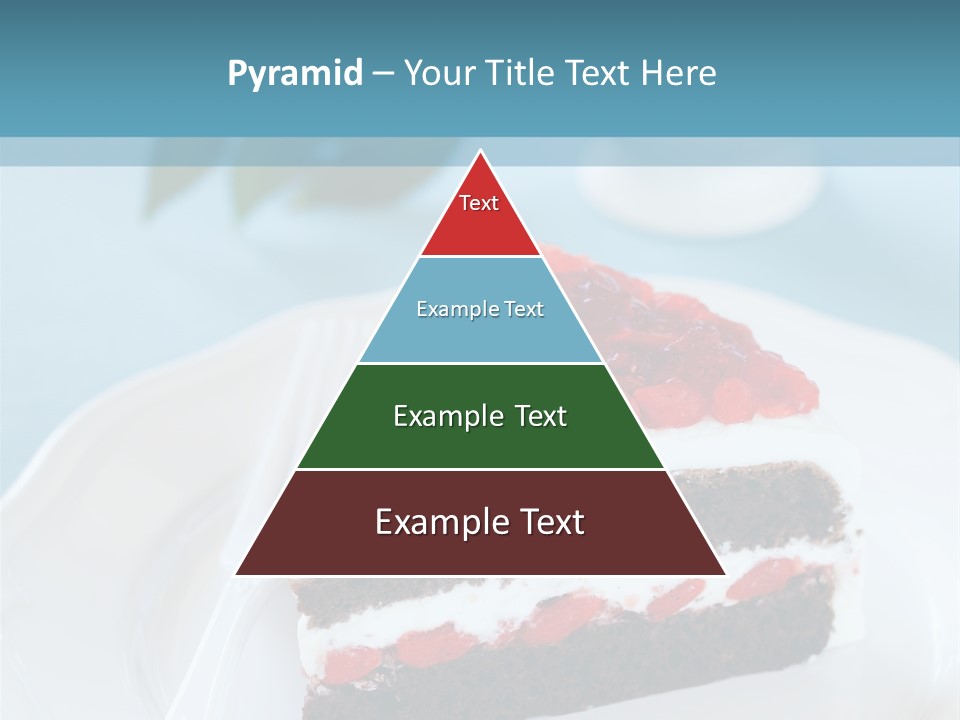 Pyramid – Your Title Text Here

Text

Example Text

Example Text

Example Text